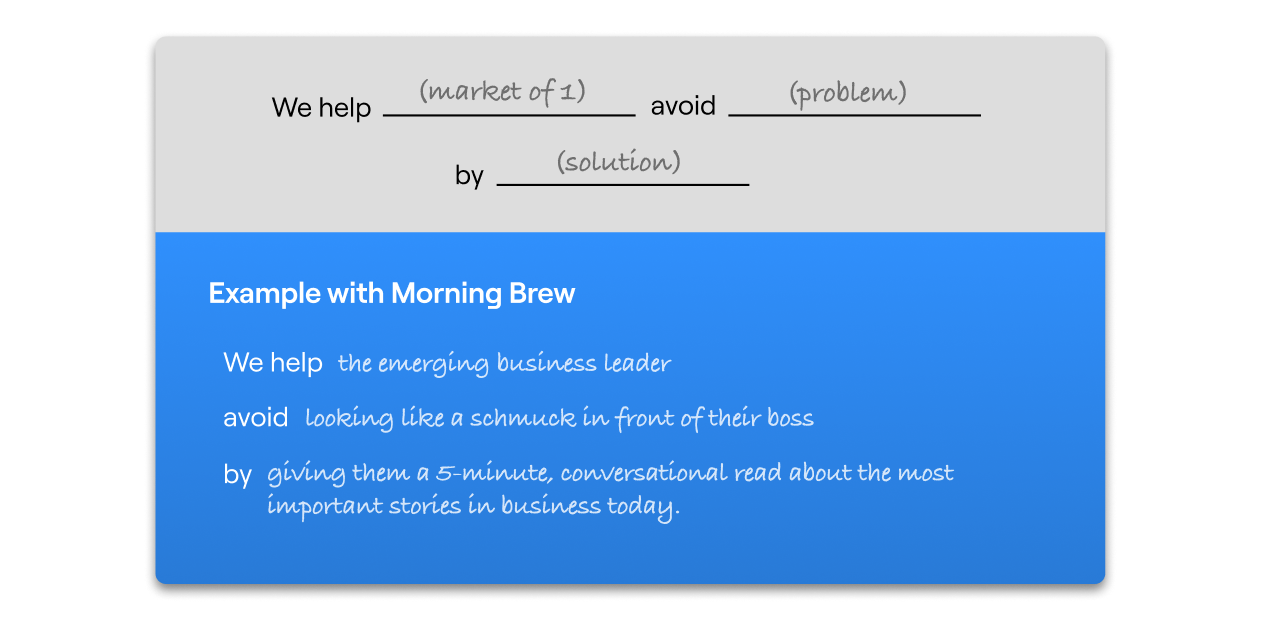 We help (market of 1) avoid (problem)

by (solution)

Example with Morning Brew

We help the emerging business leader

avoid looking like a schmuck in front of their boss

by giving them a 5-minute, conversational read about the most important stories in business today.